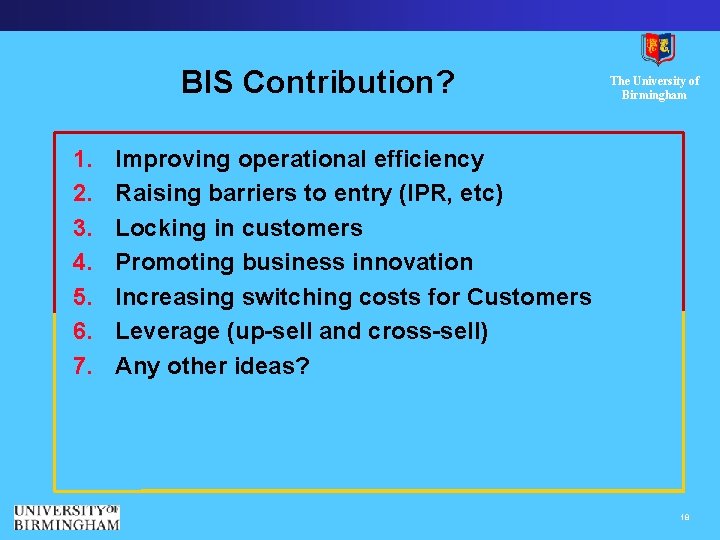 BIS Contribution?

The University of Birmingham

1. Improving operational efficiency
2. Raising barriers to entry (IPR, etc)
3. Locking in customers
4. Promoting business innovation
5. Increasing switching costs for Customers
6. Leverage (up-sell and cross-sell)
7. Any other ideas?

UNIVERSITY OF BIRMINGHAM

18